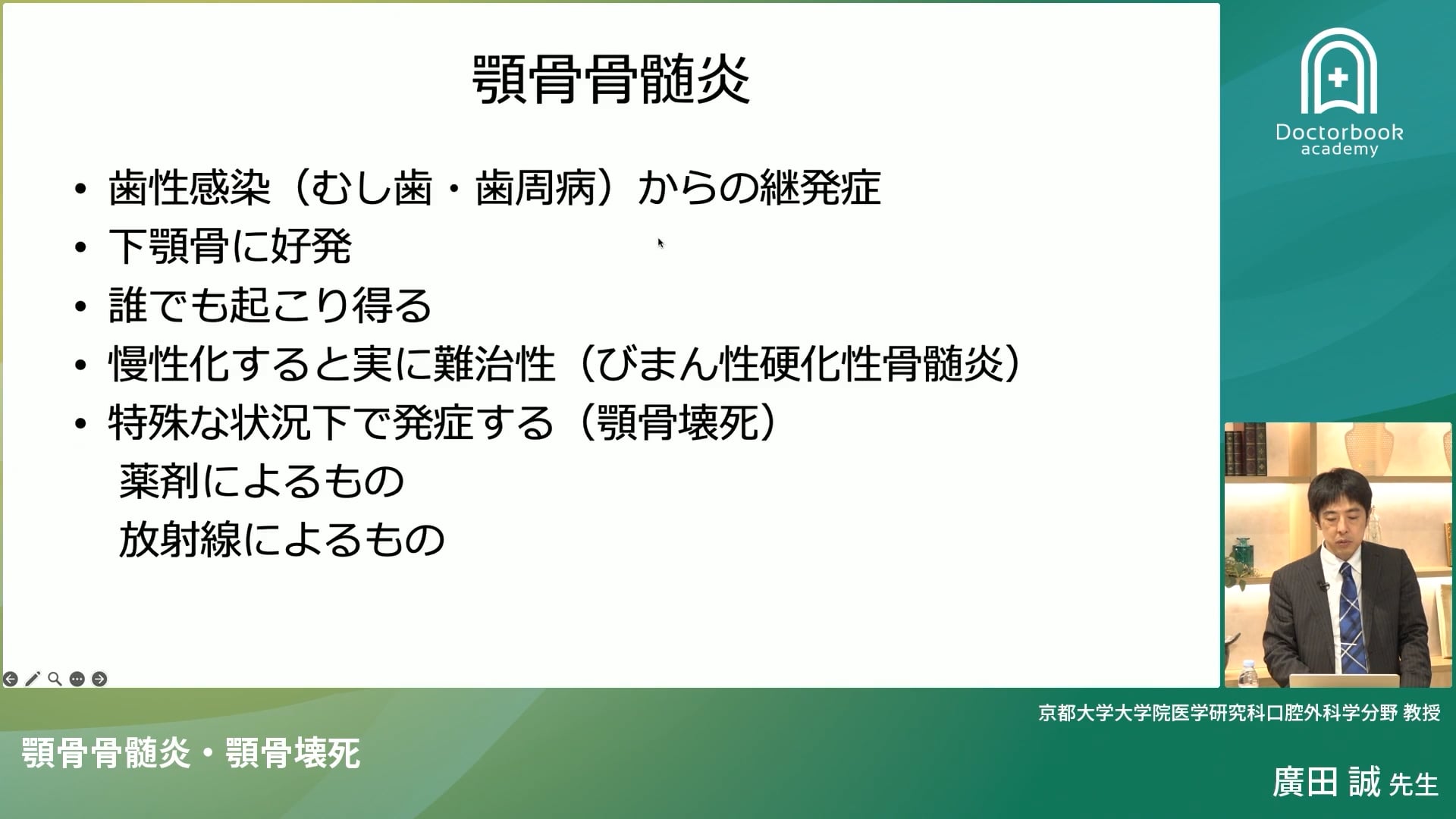 顎骨骨髄炎

• 歯性感染（むし歯・歯周病）からの継発症
• 下顎骨に好発
• 誰でも起こり得る
• 慢性化すると実に難治性（びまん性硬化性骨髄炎）
• 特殊な状況下で発症する（顎骨壊死）
薬剤によるもの
放射線によるもの

Doctorbook academy

京都大学大学院医学研究科口腔外科学分野 教授

顎骨骨髄炎・顎骨壊死

廣田 誠 先生